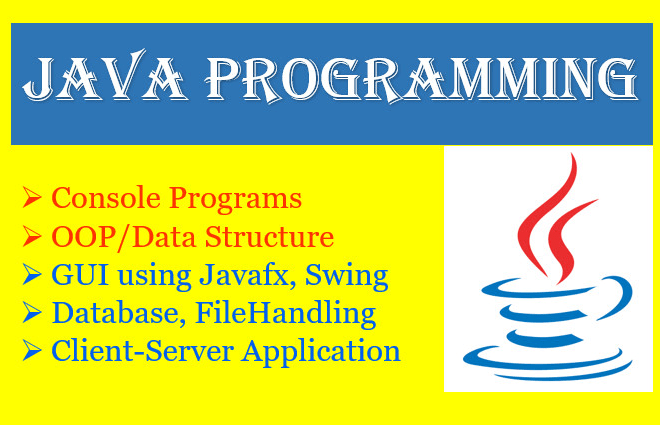 JAVA PROGRAMMING

➢ Console Programs
➢ OOP/Data Structure
➢ GUI using Javafx, Swing
➢ Database, FileHandling
➢ Client-Server Application